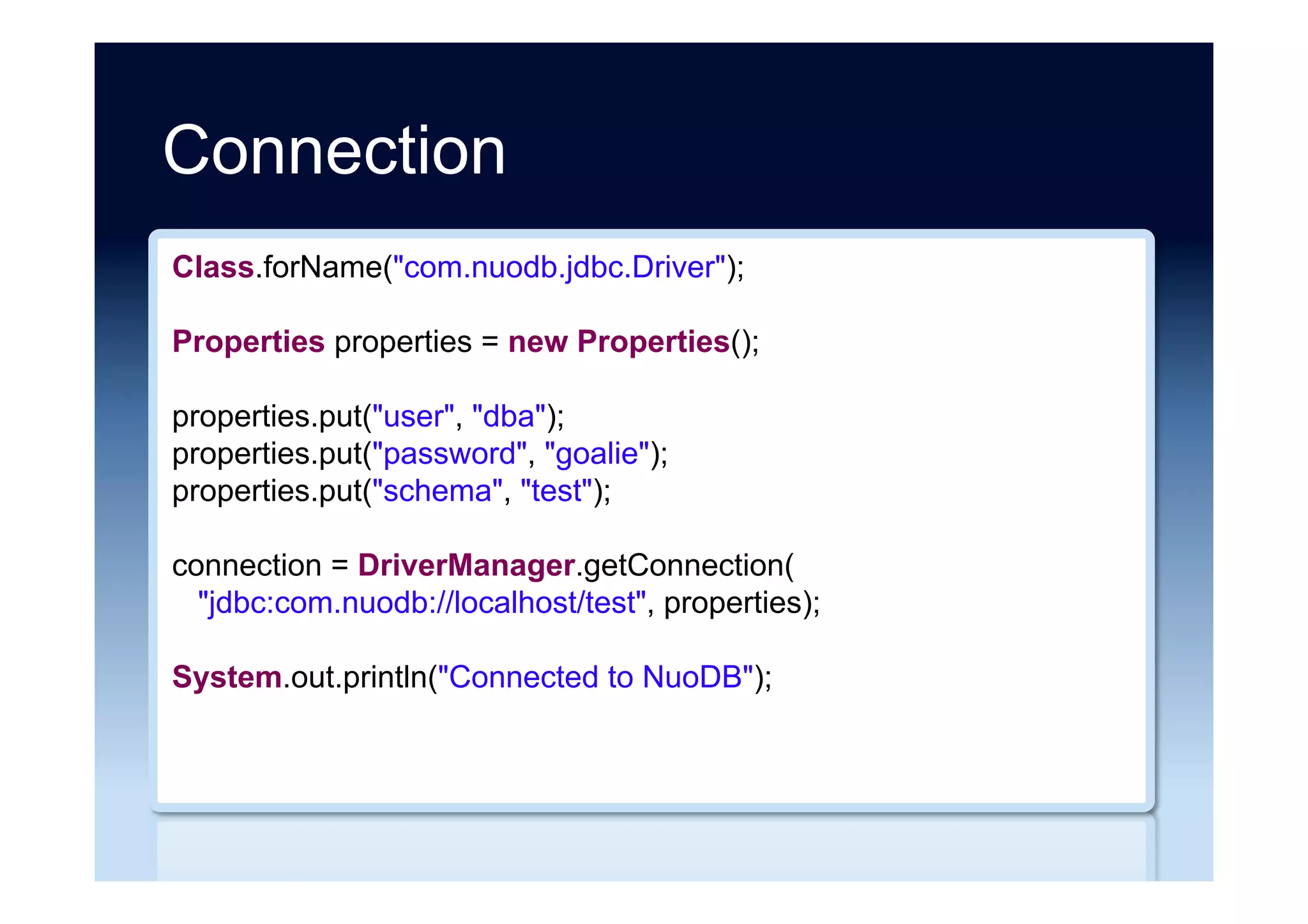 Connection

Class.forName("com.nuodb.jdbc.Driver");

Properties properties = new Properties();

properties.put("user", "dba");
properties.put("password", "goalie");
properties.put("schema", "test");

connection = DriverManager.getConnection(
  "jdbc:com.nuodb://localhost/test", properties);

System.out.println("Connected to NuoDB");